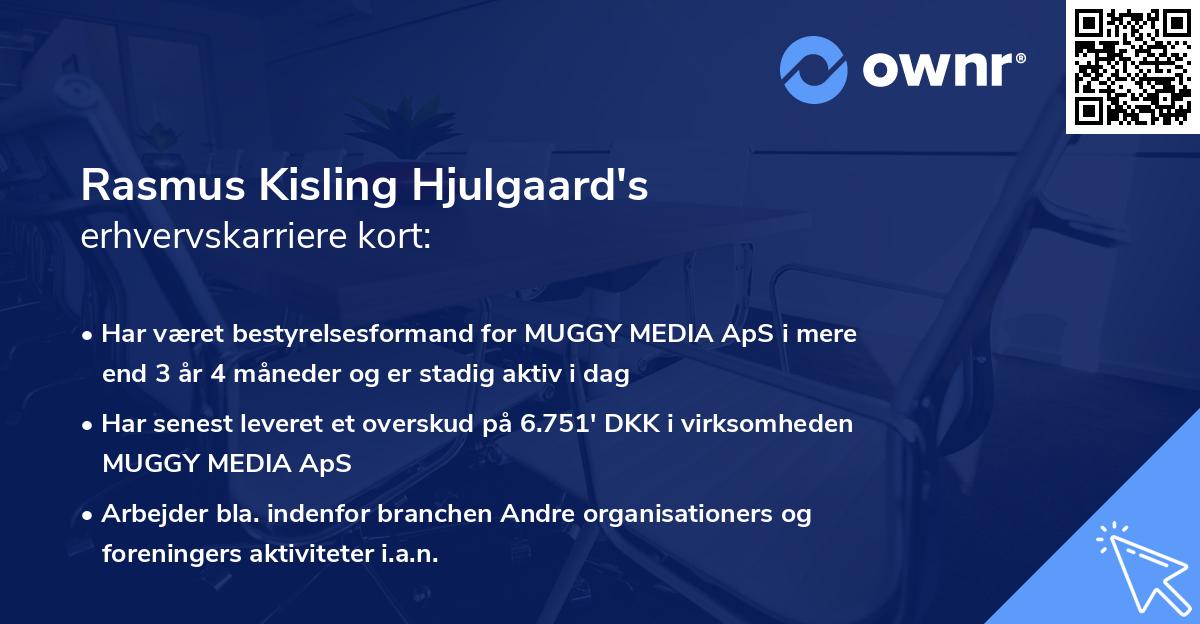 ownr®

Rasmus Kisling Hjulgaard's
erhvervskarriere kort:

• Har været bestyrelsesformand for MUGGY MEDIA ApS i mere end 3 år 4 måneder og er stadig aktiv i dag
• Har senest leveret et overskud på 6.751' DKK i virksomheden MUGGY MEDIA ApS
• Arbejder bla. indenfor branchen Andre organisationers og foreningers aktiviteter i.a.n.